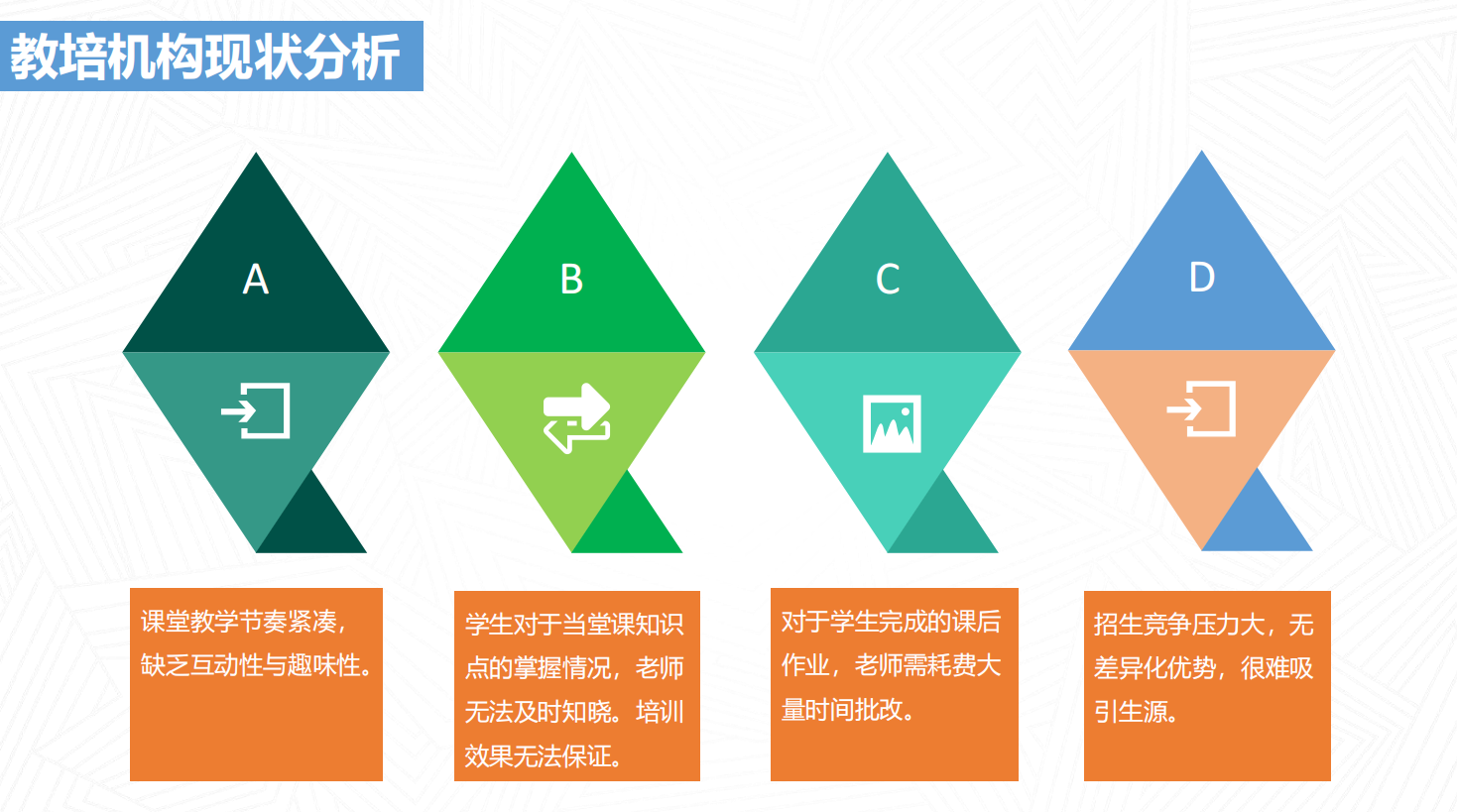 教培机构现状分析

A

B

C

D

课堂教学节奏紧凑，缺乏互动性与趣味性。

学生对于当堂课知识点的掌握情况，老师无法及时知晓。培训效果无法保证。

对于学生完成的课后作业，老师需耗费大量时间批改。

招生竞争压力大，无差异化优势，很难吸引生源。